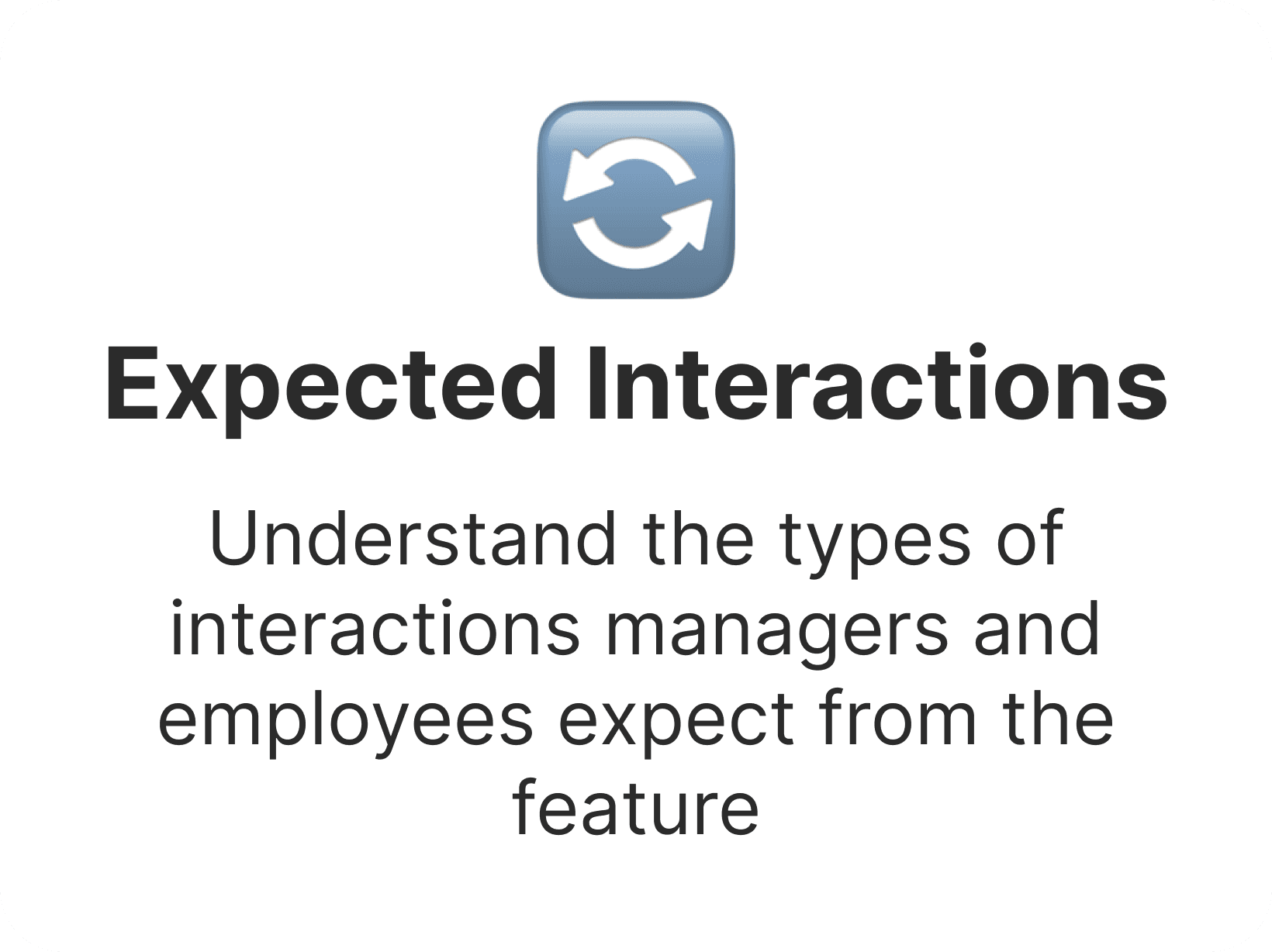 Expected Interactions

Understand the types of interactions managers and employees expect from the feature